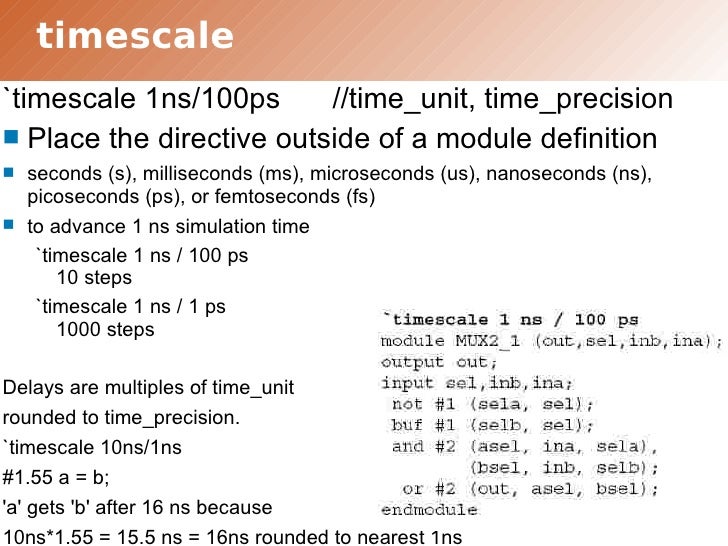 timescale

`timescale 1ns/100ps //time_unit, time_precision

Place the directive outside of a module definition

seconds (s), milliseconds (ms), microseconds (us), nanoseconds (ns), picoseconds (ps), or femtoseconds (fs)

to advance 1 ns simulation time

`timescale 1 ns / 100 ps
10 steps

`timescale 1 ns / 1 ps
1000 steps

Delays are multiples of time_unit
rounded to time_precision.
`timescale 10ns/1ns
#1.55 a = b;
'a' gets 'b' after 16 ns because
10ns*1.55 = 15.5 ns = 16ns rounded to nearest 1ns

`timescale 1 ns / 100 ps
module MUX2_1 (out,sel,inb,ina);
output out;
input sel,inb,ina;
not #1 (sela, sel);
buf #1 (selb, sel);
and #2 (asel, ina, sela),
(bsel, inb, selb);
or #2 (out, asel, bsel);
endmodule